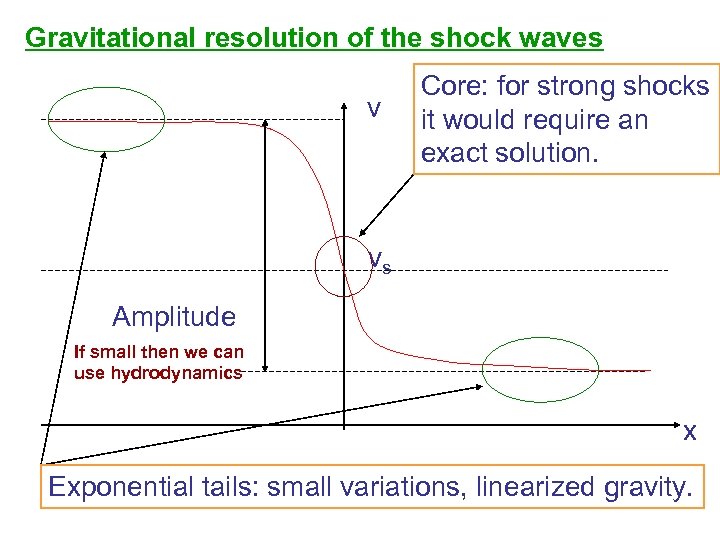 Gravitational resolution of the shock waves

Core: for strong shocks it would require an exact solution.

v

$v_s$

Amplitude

If small then we can use hydrodynamics

x

Exponential tails: small variations, linearized gravity.